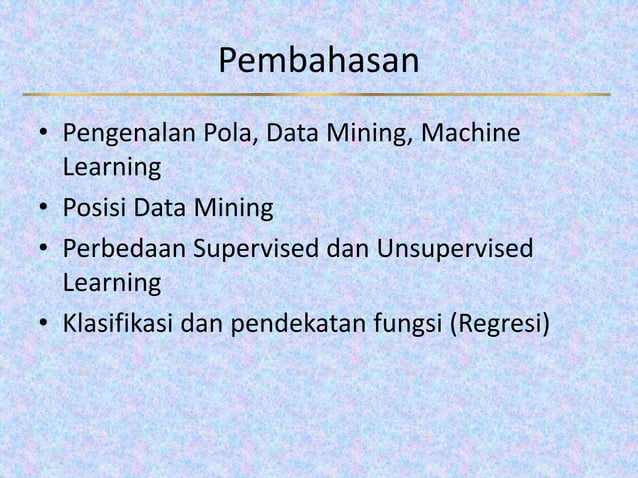 Pembahasan

• Pengenalan Pola, Data Mining, Machine Learning
• Posisi Data Mining
• Perbedaan Supervised dan Unsupervised Learning
• Klasifikasi dan pendekatan fungsi (Regresi)